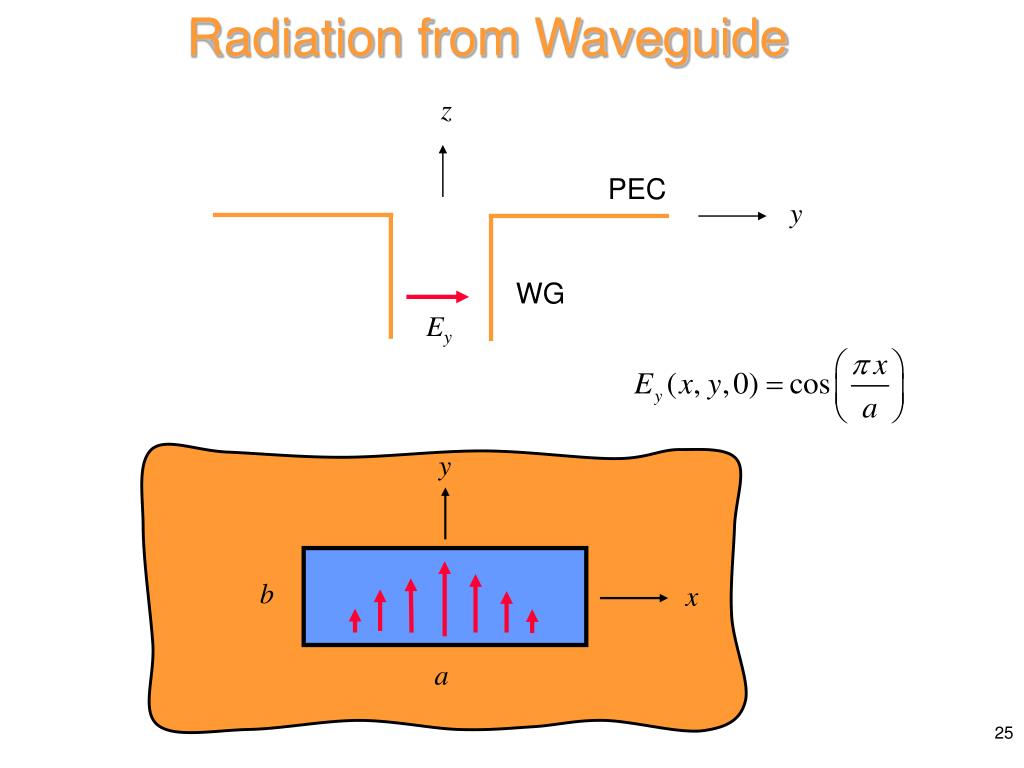 Radiation from Waveguide

$z$

PEC

$y$

WG

$E_y$

$E_y(x, y, 0) = \cos\left(\frac{\pi x}{a}\right)$

$y$

$b$

$x$

$a$

25